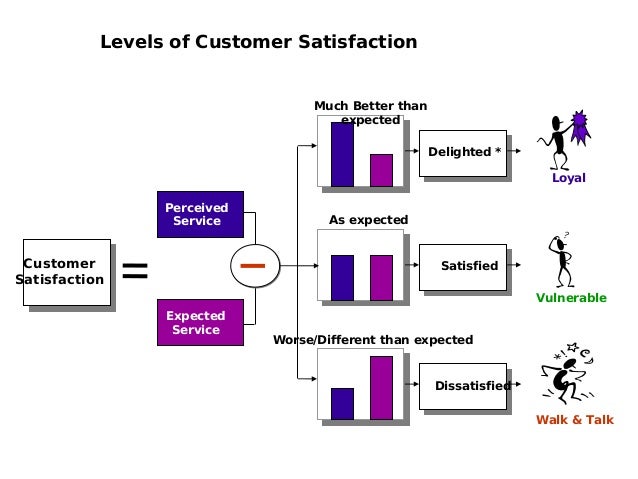 Levels of Customer Satisfaction

Customer Satisfaction

=

Perceived Service

−

Expected Service

Much Better than expected

Delighted *

Loyal

As expected

Satisfied

Vulnerable

Worse/Different than expected

Dissatisfied

Walk & Talk